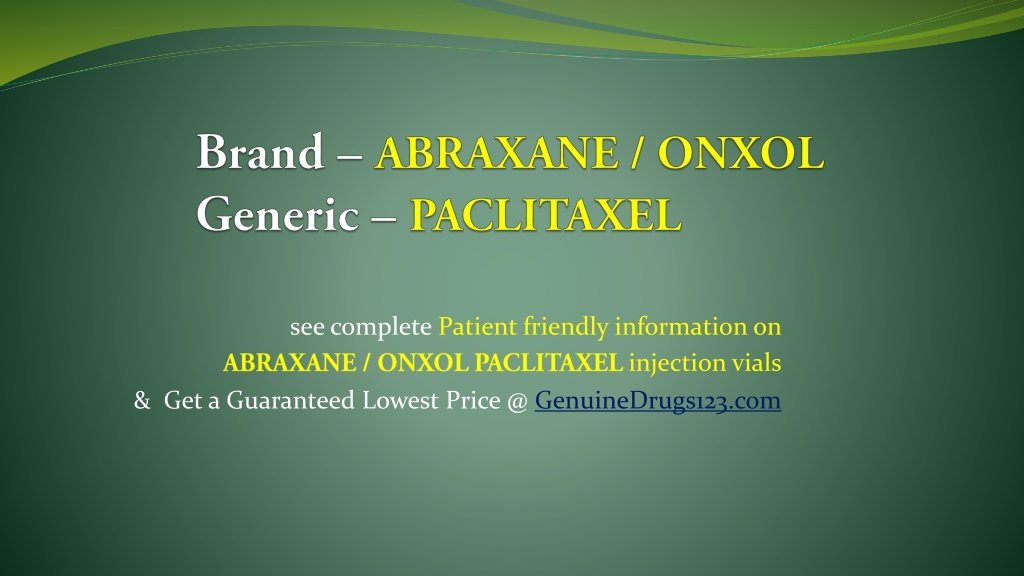 Brand – ABRAXANE / ONXOL
Generic – PACLITAXEL

see complete Patient friendly information on
ABRAXANE / ONXOL PACLITAXEL injection vials
& Get a Guaranteed Lowest Price @ GenuineDrugs123.com